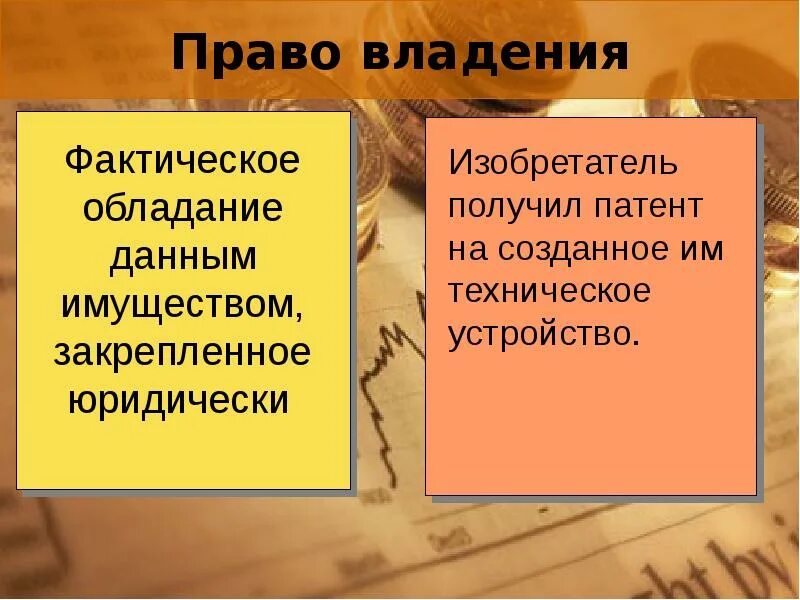 Право владения

Фактическое обладание данным имуществом, закрепленное юридически

Изобретатель получил патент на созданное им техническое устройство.